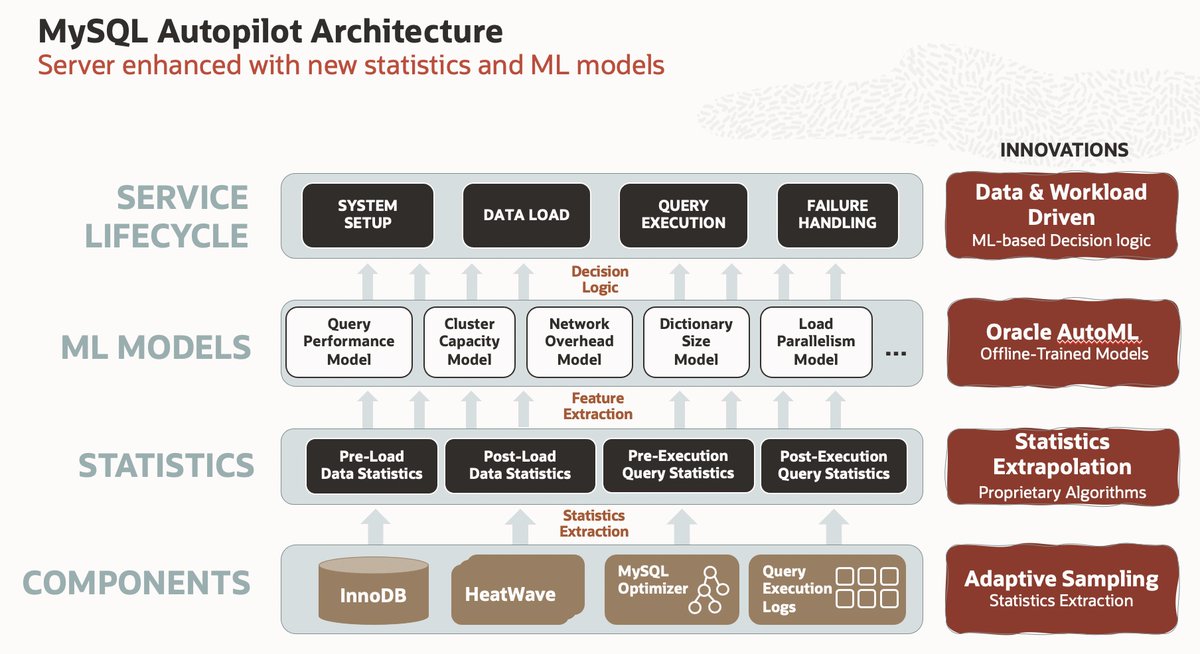 MySQL Autopilot Architecture
Server enhanced with new statistics and ML models

INNOVATIONS

SERVICE LIFECYCLE

SYSTEM SETUP

DATA LOAD

QUERY EXECUTION

FAILURE HANDLING

Data & Workload Driven
ML-based Decision logic

Decision Logic

ML MODELS

Query Performance Model

Cluster Capacity Model

Network Overhead Model

Dictionary Size Model

Load Parallelism Model

...

Oracle AutoML
Offline-Trained Models

Feature Extraction

STATISTICS

Pre-Load Data Statistics

Post-Load Data Statistics

Pre-Execution Query Statistics

Post-Execution Query Statistics

Statistics Extrapolation
Proprietary Algorithms

Statistics Extraction

COMPONENTS

InnoDB

HeatWave

MySQL Optimizer

Query Execution Logs

Adaptive Sampling
Statistics Extraction